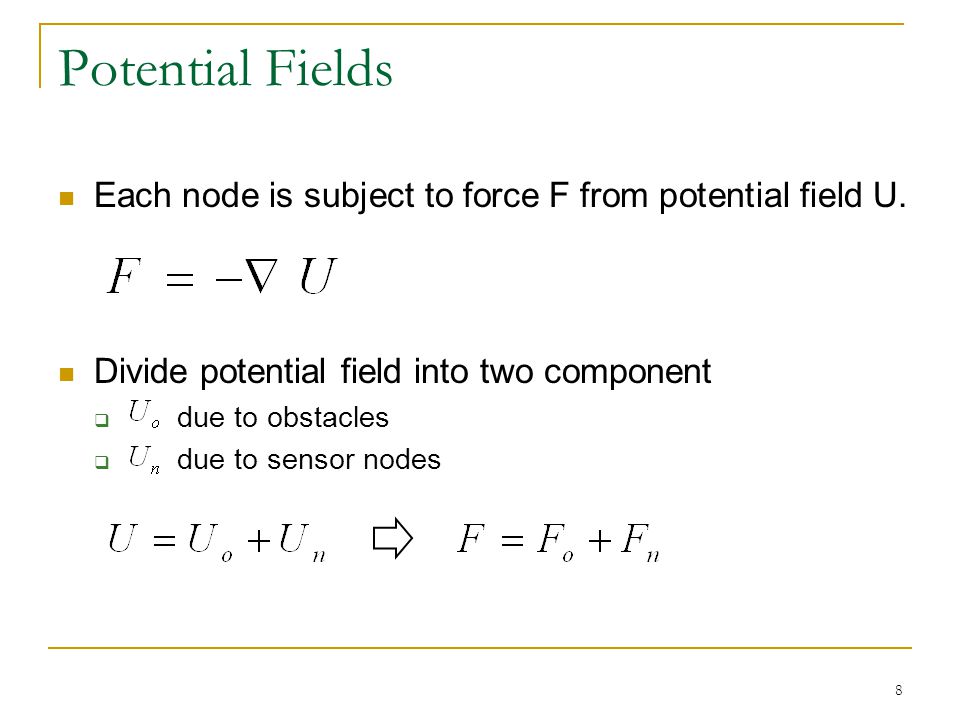 Potential Fields

Each node is subject to force F from potential field U.

$F = -\nabla U$

Divide potential field into two component

$U_o$ due to obstacles

$U_n$ due to sensor nodes

$U = U_o + U_n \Rightarrow F = F_o + F_n$

8